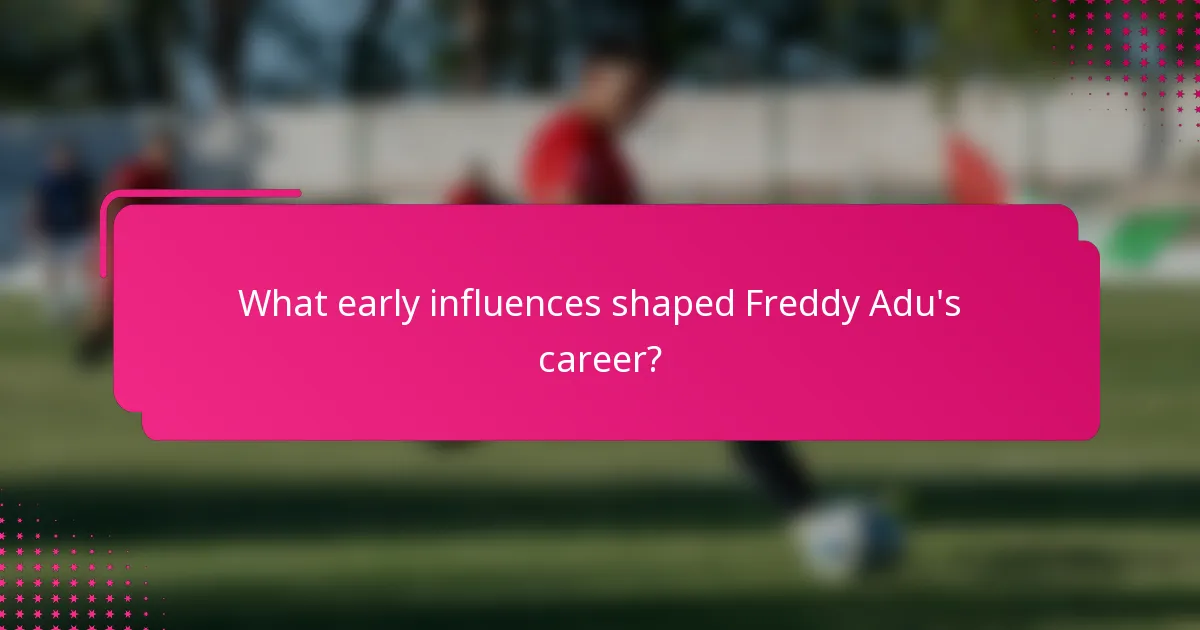 What early influences shaped Freddy Adu's career?